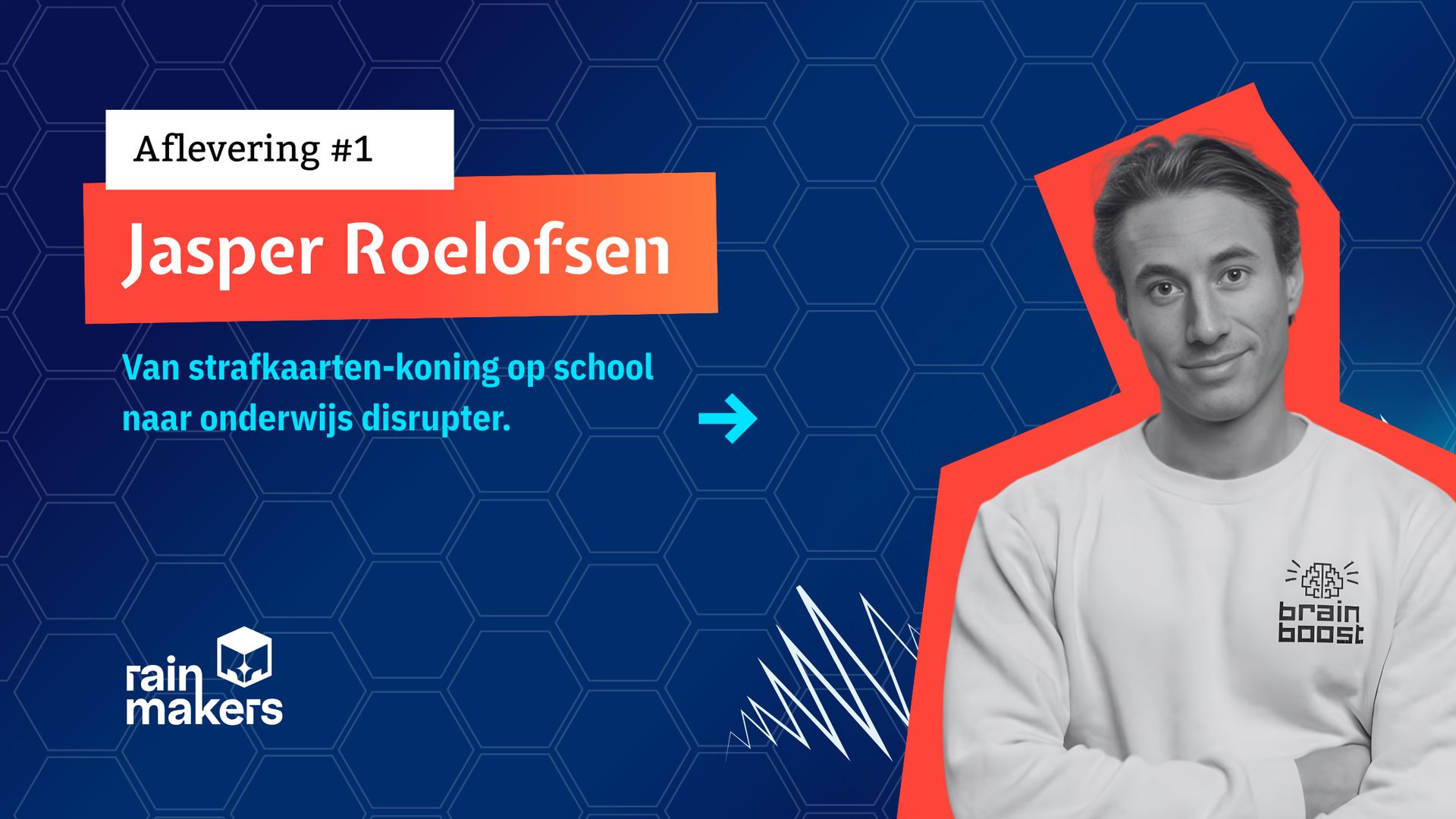 Aflevering #1

Jasper Roelofsen

Van strafkaarten-koning op school naar onderwijs disrupter.

rain makers

brain boost